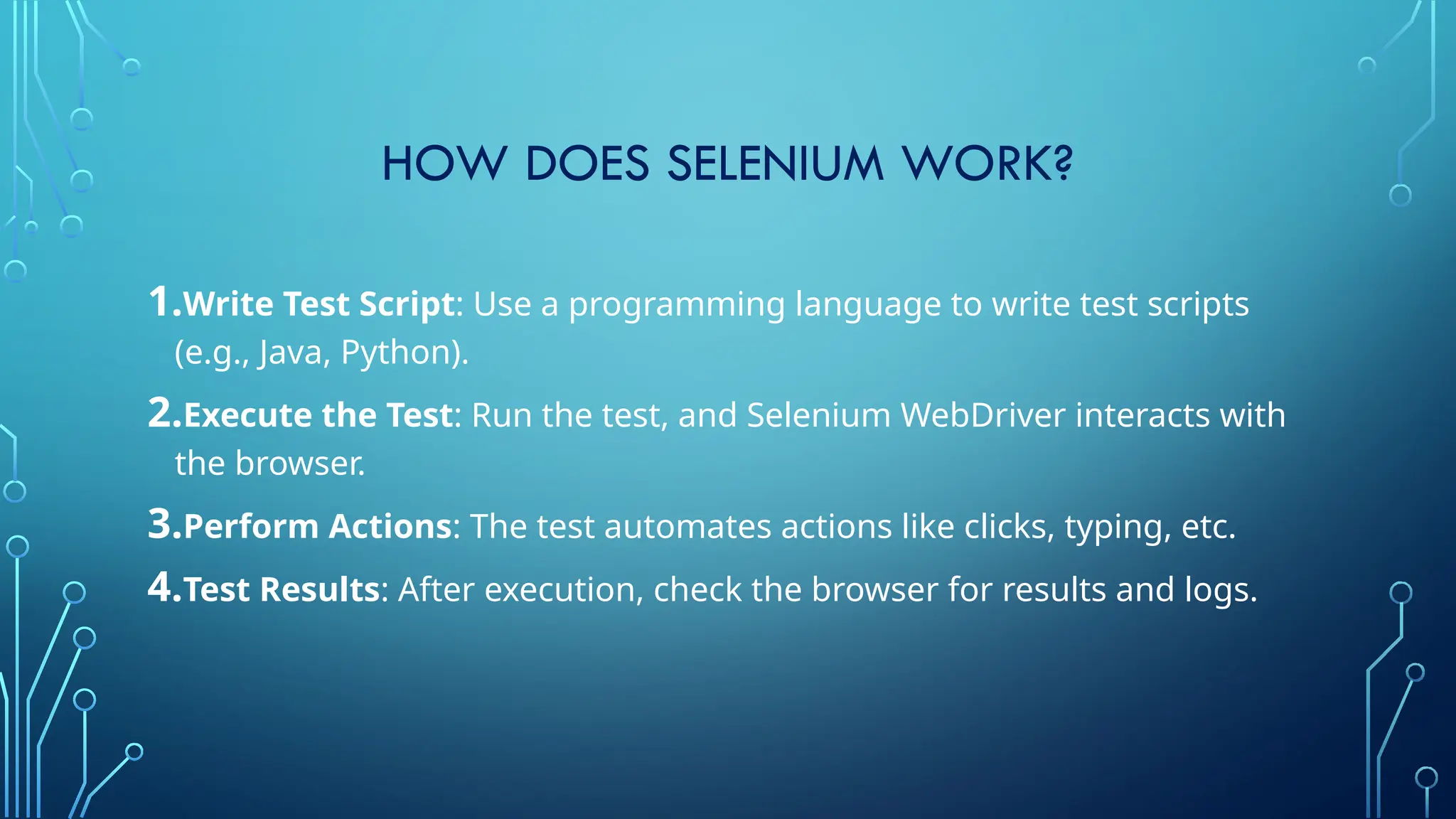 HOW DOES SELENIUM WORK?

1.Write Test Script: Use a programming language to write test scripts (e.g., Java, Python).

2.Execute the Test: Run the test, and Selenium WebDriver interacts with the browser.

3.Perform Actions: The test automates actions like clicks, typing, etc.

4.Test Results: After execution, check the browser for results and logs.